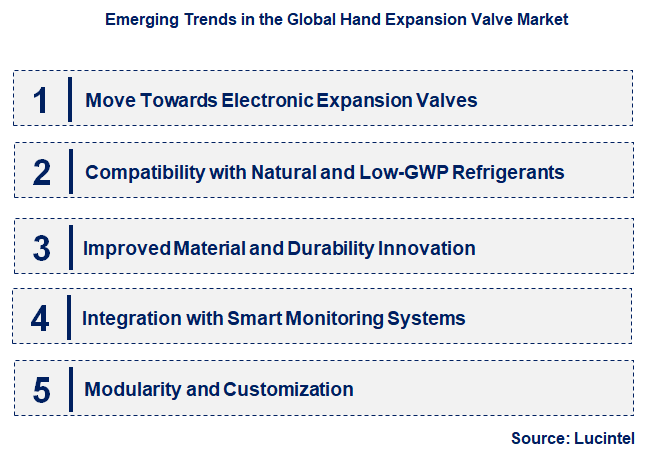 Emerging Trends in the Global Hand Expansion Valve Market

1 Move Towards Electronic Expansion Valves

2 Compatibility with Natural and Low-GWP Refrigerants

3 Improved Material and Durability Innovation

4 Integration with Smart Monitoring Systems

5 Modularity and Customization

Source: Lucintel